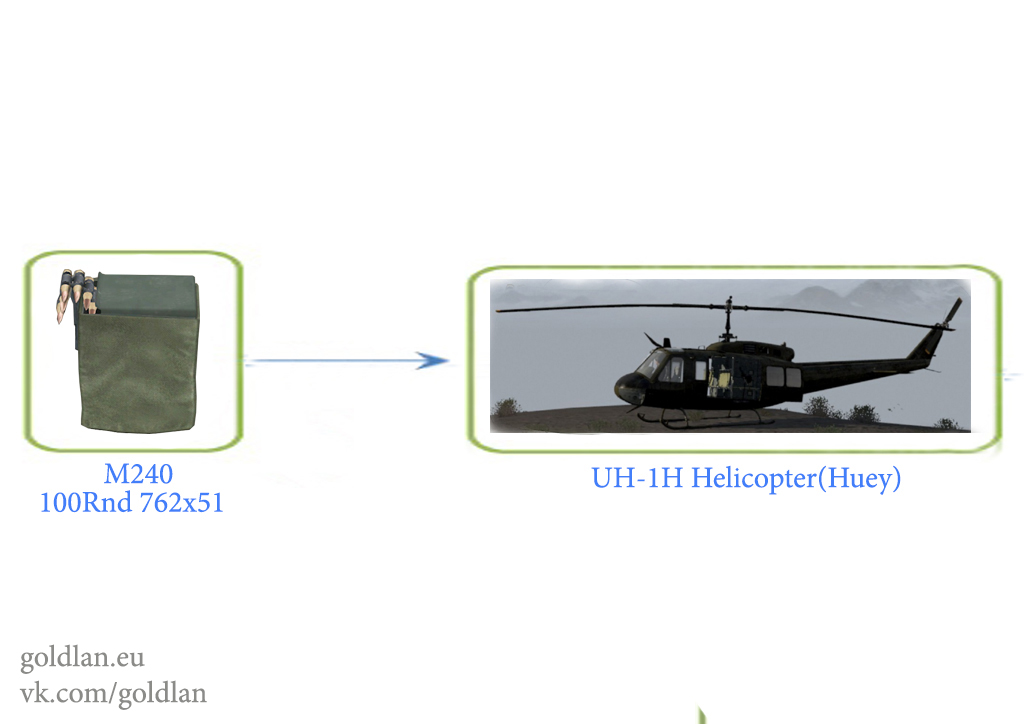 M240
100Rnd 762x51

UH-1H Helicopter(Huey)

goldlan.eu
vk.com/goldlan